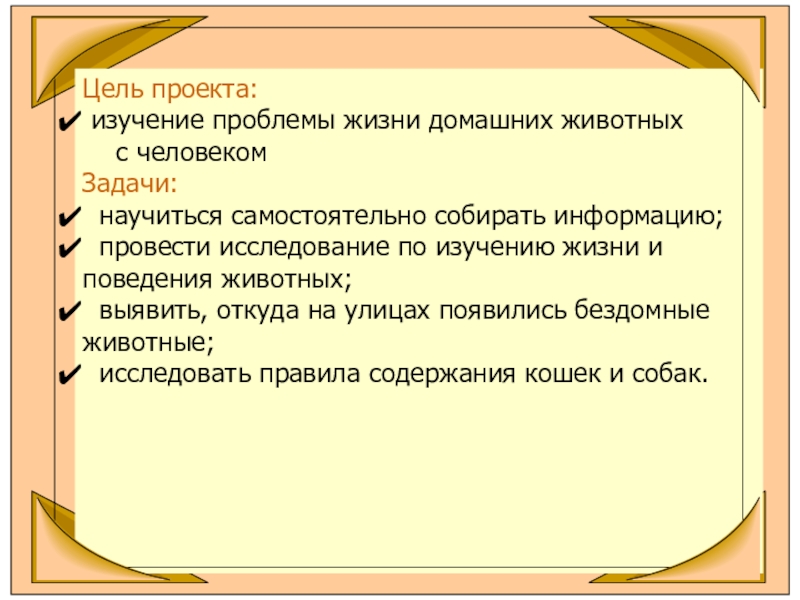 Цель проекта:
✔ изучение проблемы жизни домашних животных с человеком
Задачи:
✔ научиться самостоятельно собирать информацию;
✔ провести исследование по изучению жизни и поведения животных;
✔ выявить, откуда на улицах появились бездомные животные;
✔ исследовать правила содержания кошек и собак.